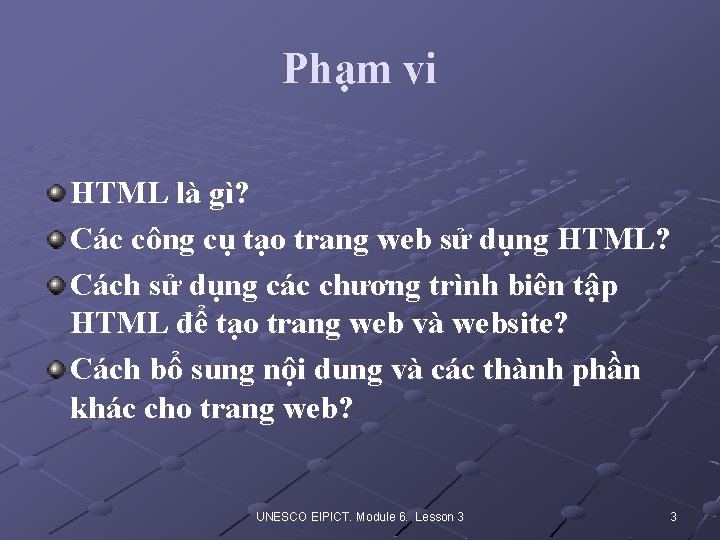 Phạm vi

HTML là gì?

Các công cụ tạo trang web sử dụng HTML?

Cách sử dụng các chương trình biên tập HTML để tạo trang web và website?

Cách bổ sung nội dung và các thành phần khác cho trang web?

UNESCO EIPICT. Module 6. Lesson 3

3